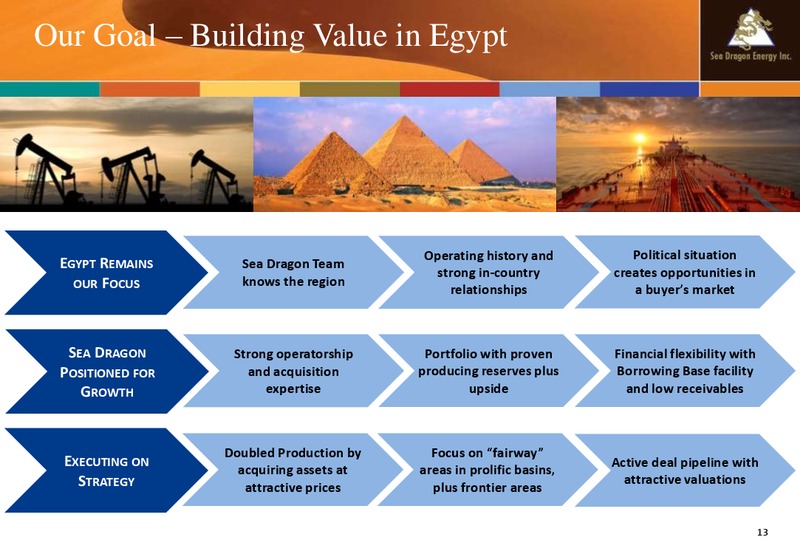 Our Goal – Building Value in Egypt

Sea Dragon Energy Inc.

EGYPT REMAINS OUR FOCUS

Sea Dragon Team knows the region

Operating history and strong in-country relationships

Political situation creates opportunities in a buyer's market

SEA DRAGON POSITIONED FOR GROWTH

Strong operatorship and acquisition expertise

Portfolio with proven producing reserves plus upside

Financial flexibility with Borrowing Base facility and low receivables

EXECUTING ON STRATEGY

Doubled Production by acquiring assets at attractive prices

Focus on "fairway" areas in prolific basins, plus frontier areas

Active deal pipeline with attractive valuations

13